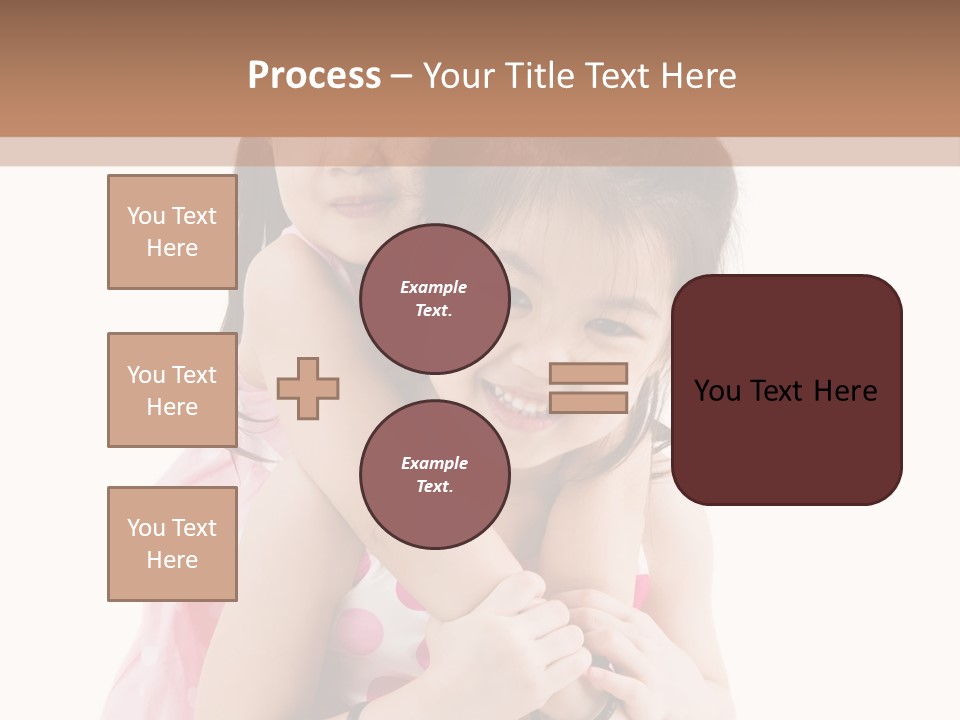 Process – Your Title Text Here

You Text Here

You Text Here

You Text Here

Example Text.

Example Text.

You Text Here